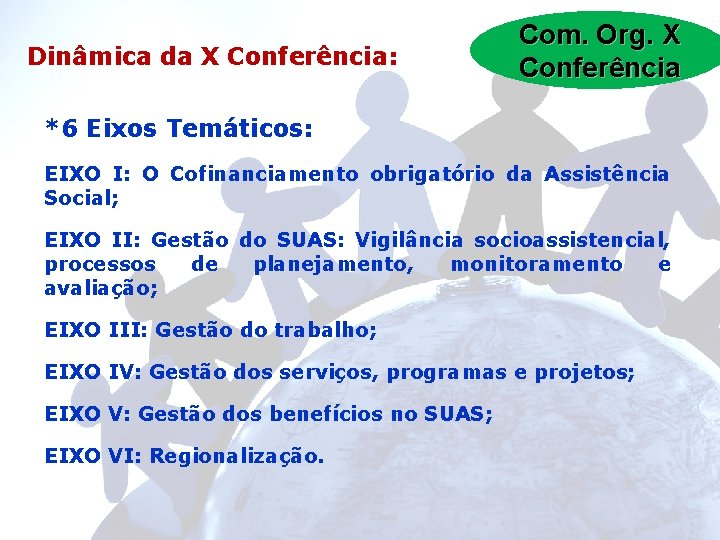 Dinâmica da X Conferência:

Com. Org. X Conferência

*6 Eixos Temáticos:

EIXO I: O Cofinanciamento obrigatório da Assistência Social;

EIXO II: Gestão do SUAS: Vigilância socioassistencial, processos de planejamento, monitoramento e avaliação;

EIXO III: Gestão do trabalho;

EIXO IV: Gestão dos serviços, programas e projetos;

EIXO V: Gestão dos benefícios no SUAS;

EIXO VI: Regionalização.